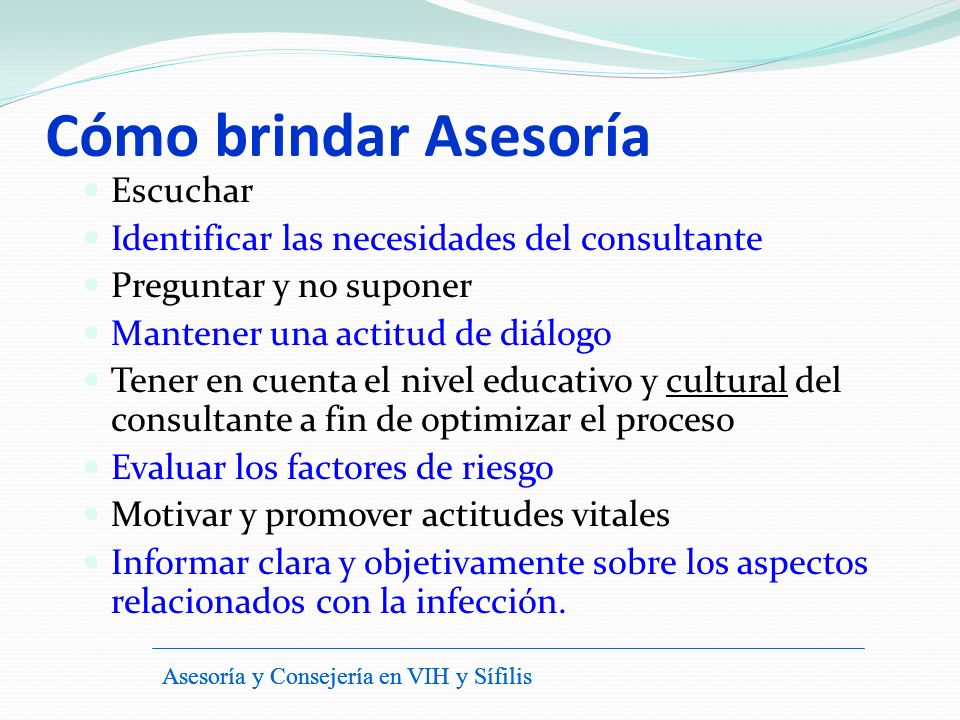 Cómo brindar Asesoría

- Escuchar
- Identificar las necesidades del consultante
- Preguntar y no suponer
- Mantener una actitud de diálogo
- Tener en cuenta el nivel educativo y cultural del consultante a fin de optimizar el proceso
- Evaluar los factores de riesgo
- Motivar y promover actitudes vitales
- Informar clara y objetivamente sobre los aspectos relacionados con la infección.

Asesoría y Consejería en VIH y Sífilis